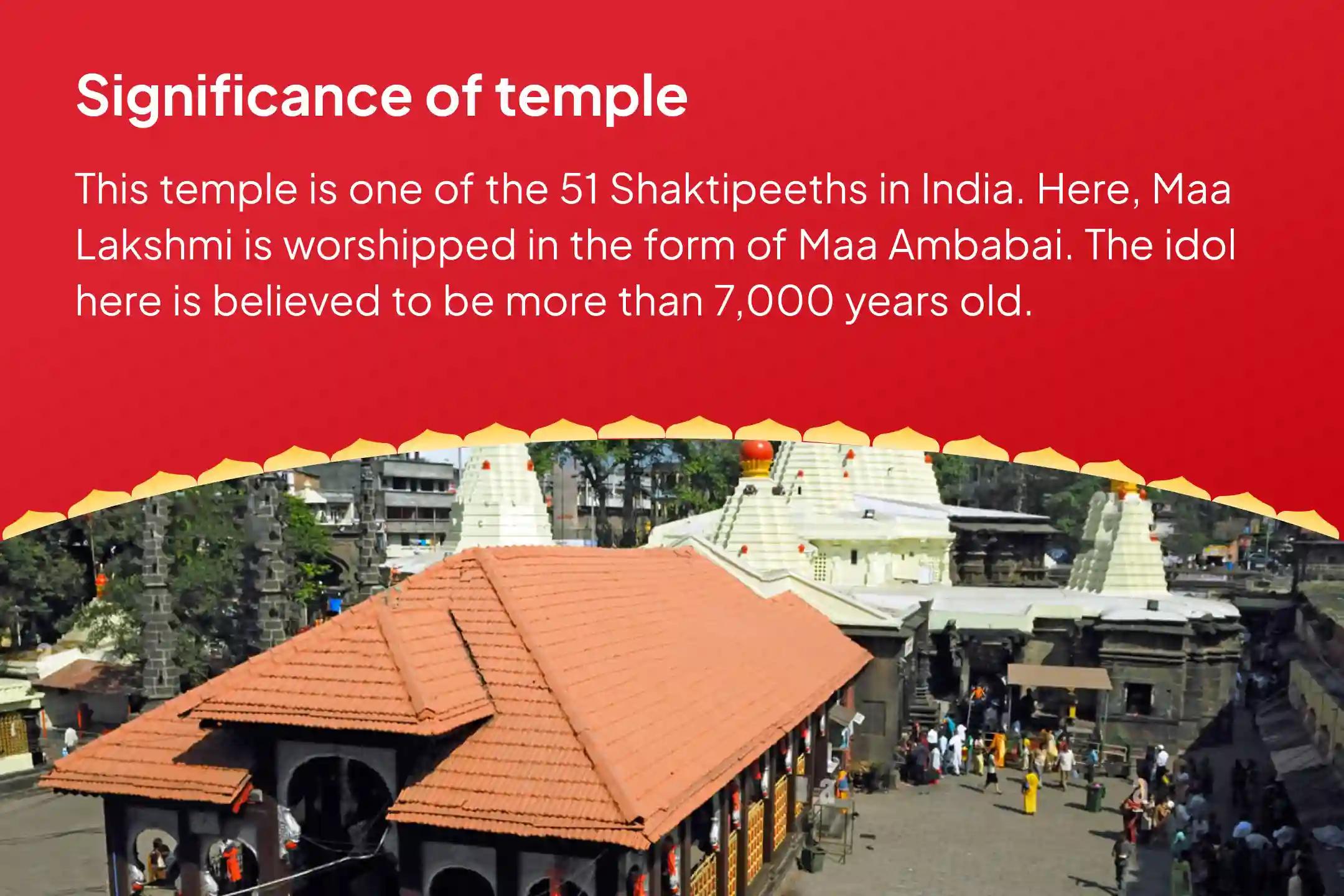 Significance of temple

This temple is one of the 51 Shaktipeeths in India. Here, Maa Lakshmi is worshipped in the form of Maa Ambabai. The idol here is believed to be more than 7,000 years old.